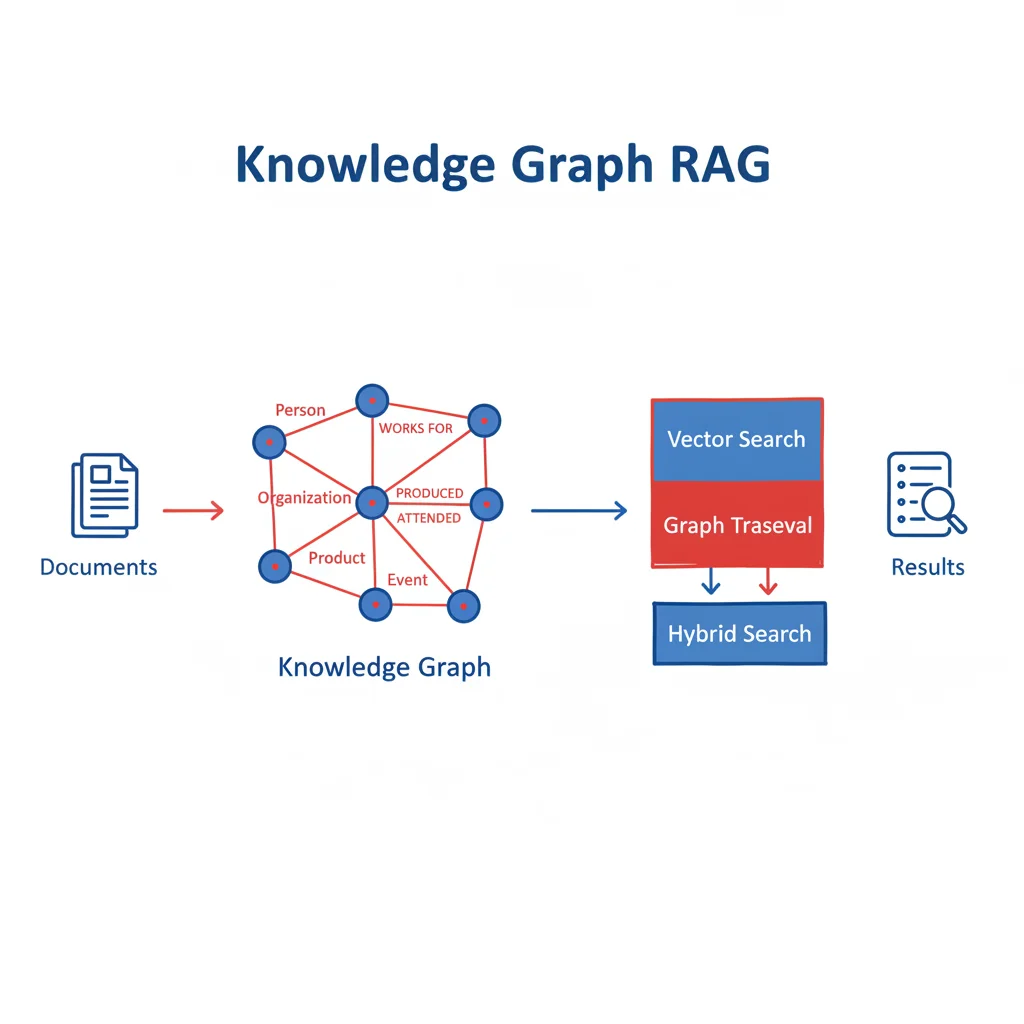 Knowledge Graph RAG

Documents

Person

WORKS FOR

Organization

PRODUCED

ATTENDED

Product

Event

Knowledge Graph

Vector Search

Graph Traseval

Hybrid Search

Results